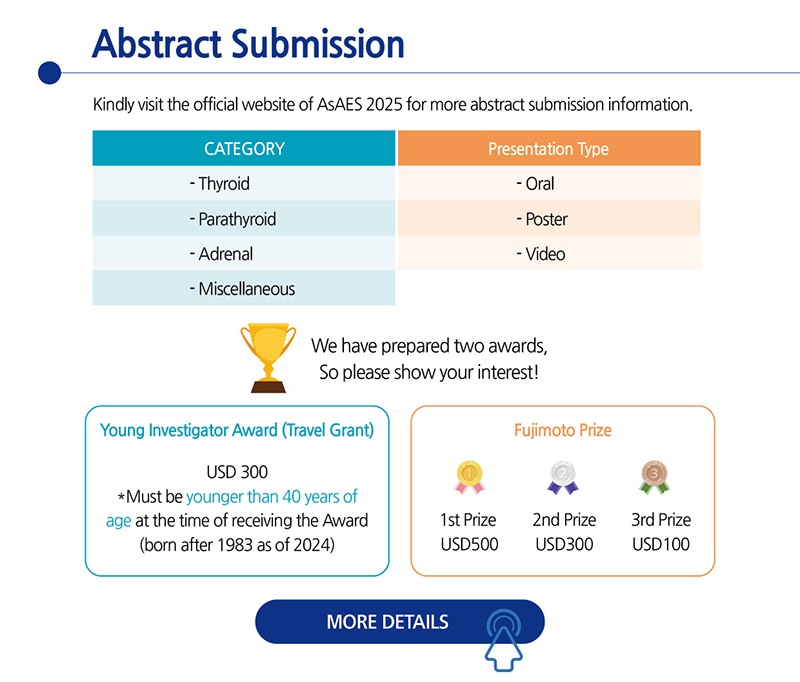 Abstract Submission

Kindly visit the official website of AsAES 2025 for more abstract submission information.

| CATEGORY | Presentation Type |
|---|---|
| - Thyroid | - Oral |
| - Parathyroid | - Poster |
| - Adrenal | - Video |
| - Miscellaneous | |

We have prepared two awards, So please show your interest!

Young Investigator Award (Travel Grant)

USD 300
*Must be younger than 40 years of age at the time of receiving the Award (born after 1983 as of 2024)

Fujimoto Prize

1 2 3

1st Prize USD500

2nd Prize USD300

3rd Prize USD100

MORE DETAILS